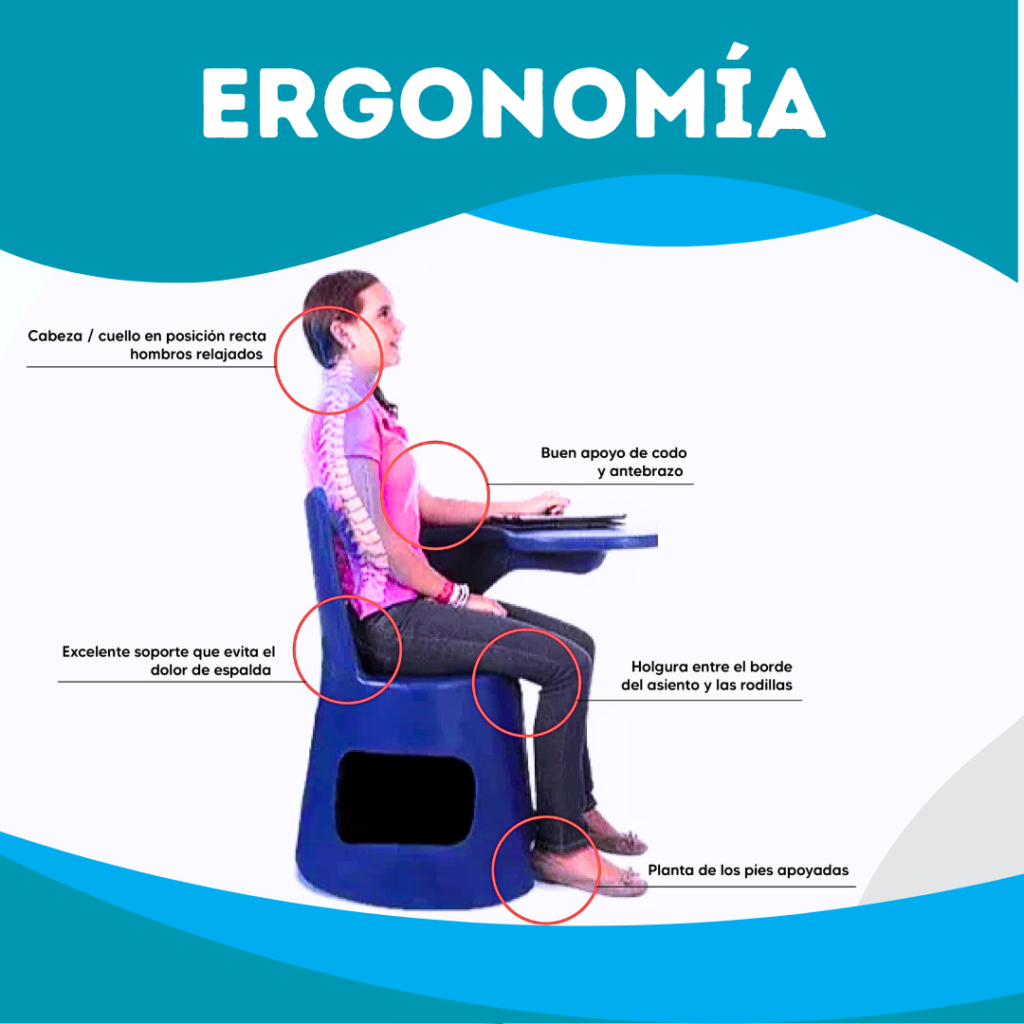 ERGONOMÍA

Cabeza / cuello en posición recta hombros relajados

Buen apoyo de codo y antebrazo

Excelente soporte que evita el dolor de espalda

Holgura entre el borde del asiento y las rodillas

Planta de los pies apoyadas